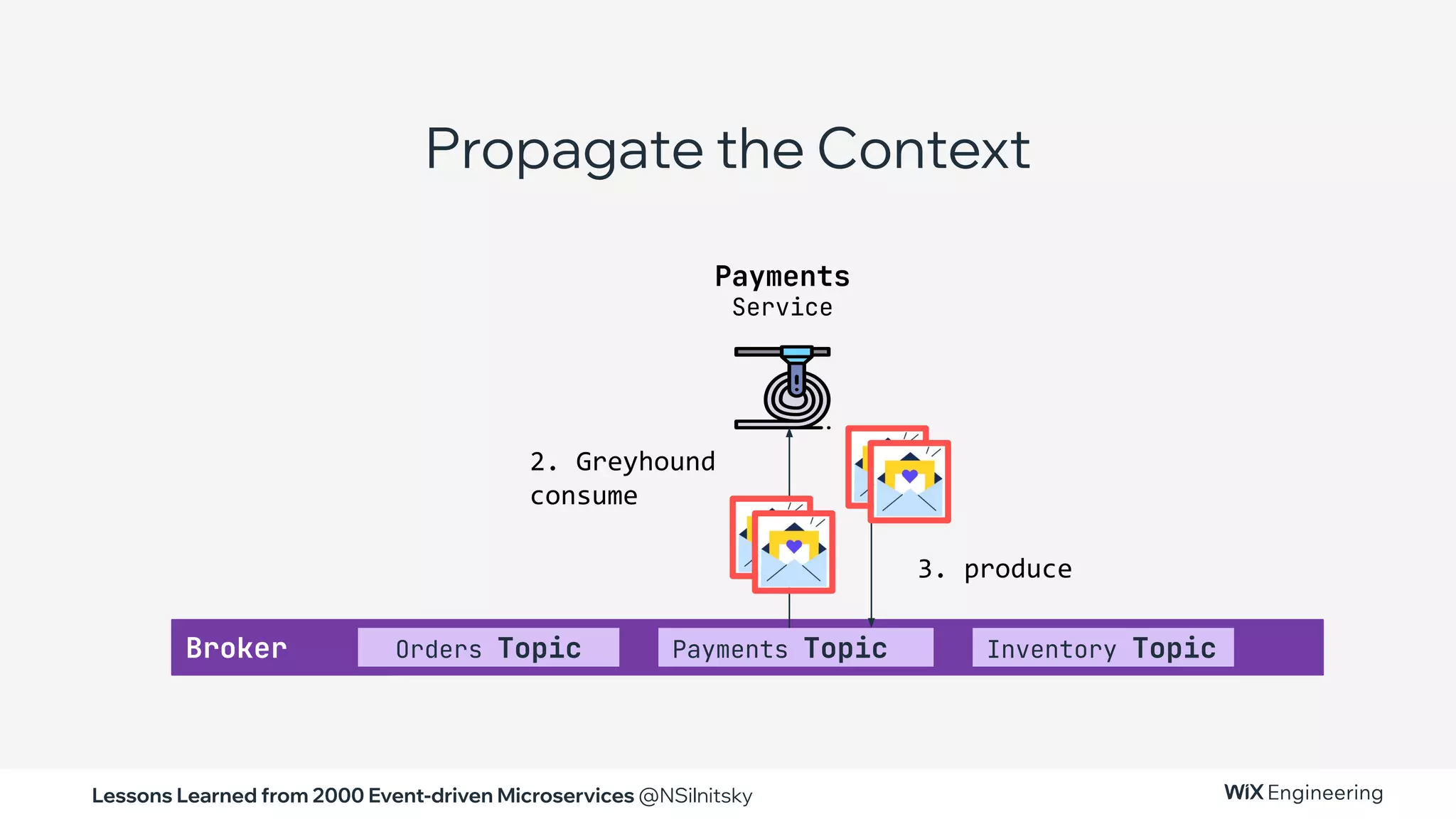 Propagate the Context

Payments
Service

2. Greyhound
consume

3. produce

Broker

Orders Topic

Payments Topic

Inventory Topic

Lessons Learned from 2000 Event-driven Microservices @NSilnitsky

WiX Engineering